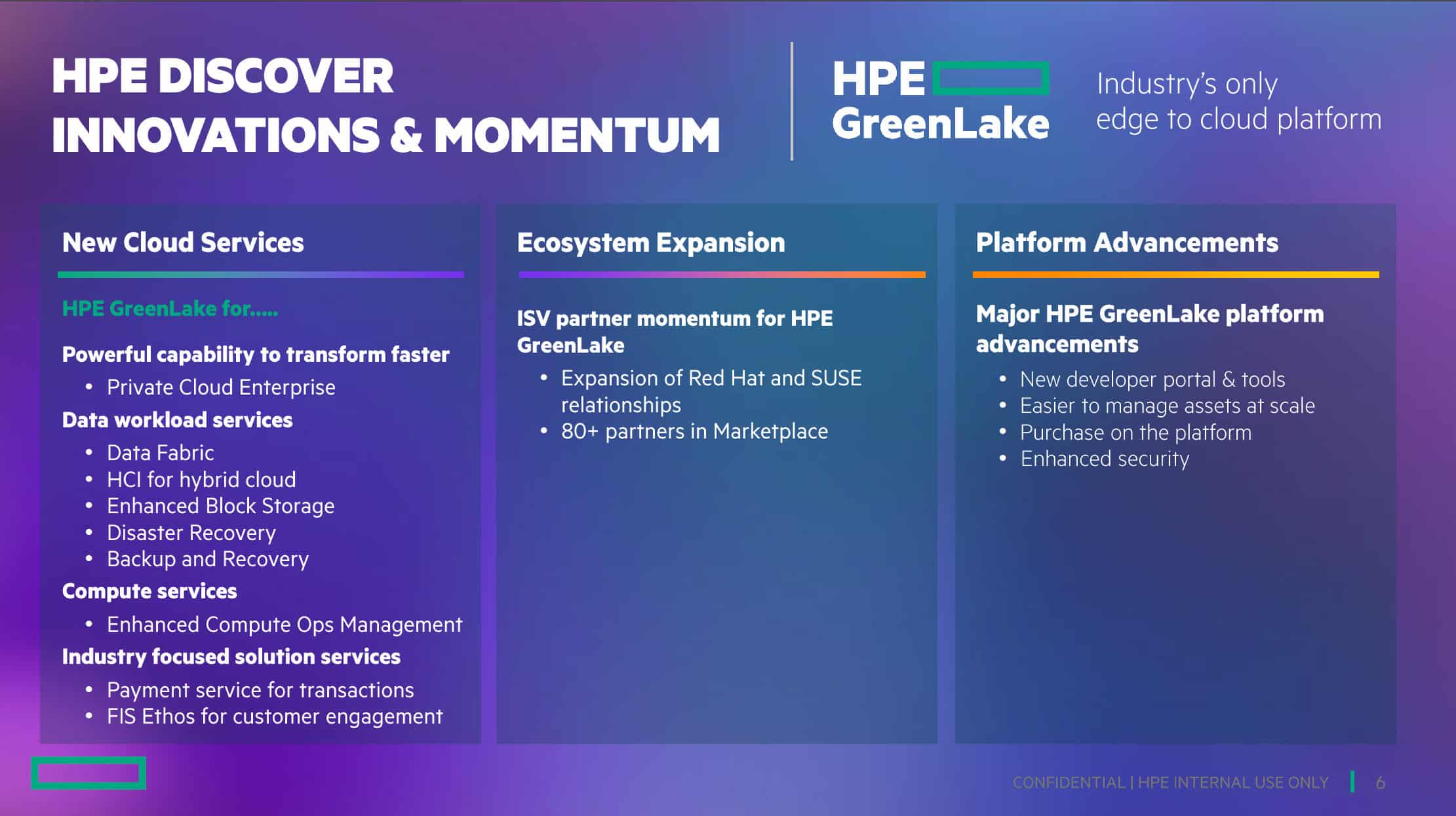 HPE DISCOVER INNOVATIONS & MOMENTUM

HPE GreenLake

Industry's only edge to cloud platform

New Cloud Services

HPE GreenLake for.....

Powerful capability to transform faster
• Private Cloud Enterprise

Data workload services
• Data Fabric
• HCI for hybrid cloud
• Enhanced Block Storage
• Disaster Recovery
• Backup and Recovery

Compute services
• Enhanced Compute Ops Management

Industry focused solution services
• Payment service for transactions
• FIS Ethos for customer engagement

Ecosystem Expansion

ISV partner momentum for HPE GreenLake
• Expansion of Red Hat and SUSE relationships
• 80+ partners in Marketplace

Platform Advancements

Major HPE GreenLake platform advancements
• New developer portal & tools
• Easier to manage assets at scale
• Purchase on the platform
• Enhanced security

CONFIDENTIAL | HPE INTERNAL USE ONLY 6